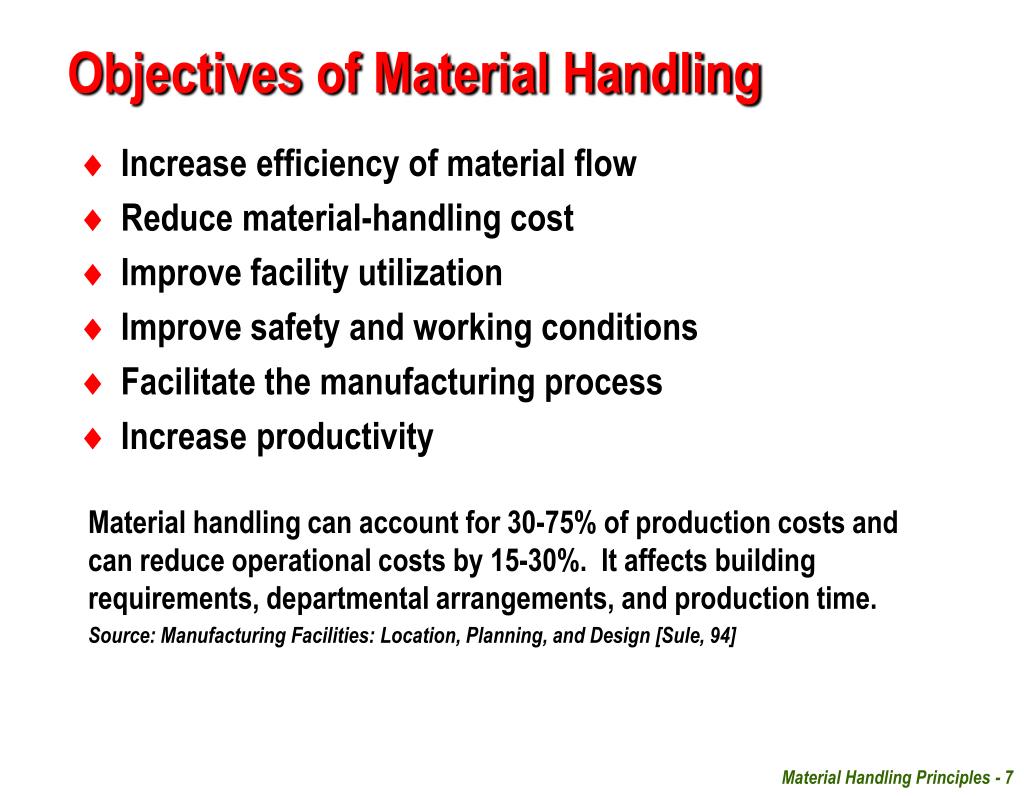 Objectives of Material Handling

♦ Increase efficiency of material flow
♦ Reduce material-handling cost
♦ Improve facility utilization
♦ Improve safety and working conditions
♦ Facilitate the manufacturing process
♦ Increase productivity

Material handling can account for 30-75% of production costs and can reduce operational costs by 15-30%. It affects building requirements, departmental arrangements, and production time.

Source: Manufacturing Facilities: Location, Planning, and Design [Sule, 94]

Material Handling Principles - 7